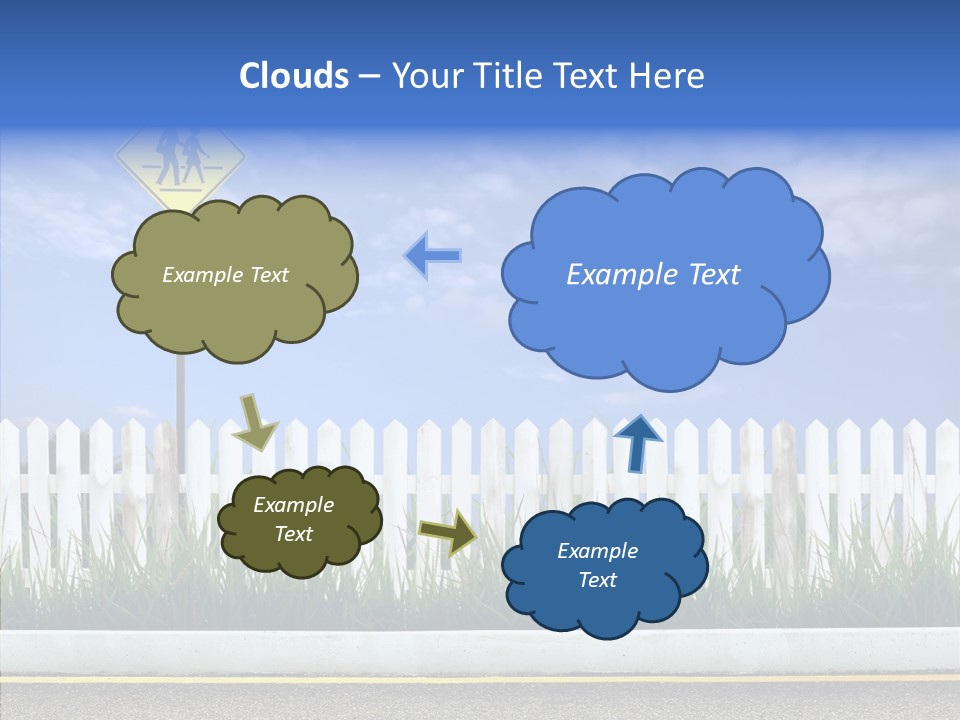 Clouds – Your Title Text Here

Example Text

Example Text

Example Text

Example Text